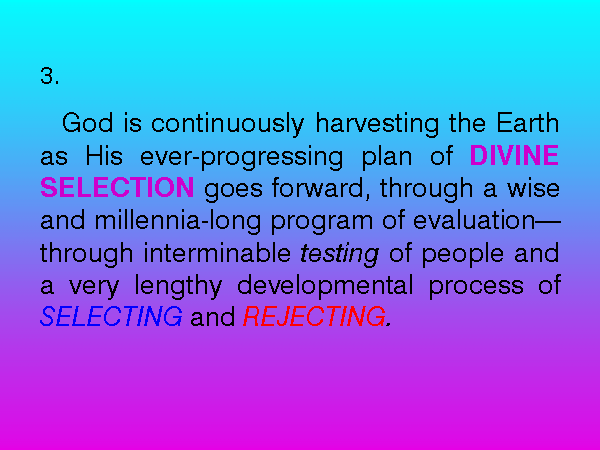 3.

God is continuously harvesting the Earth as His ever-progressing plan of DIVINE SELECTION goes forward, through a wise and millennia-long program of evaluation—through interminable testing of people and a very lengthy developmental process of SELECTING and REJECTING.